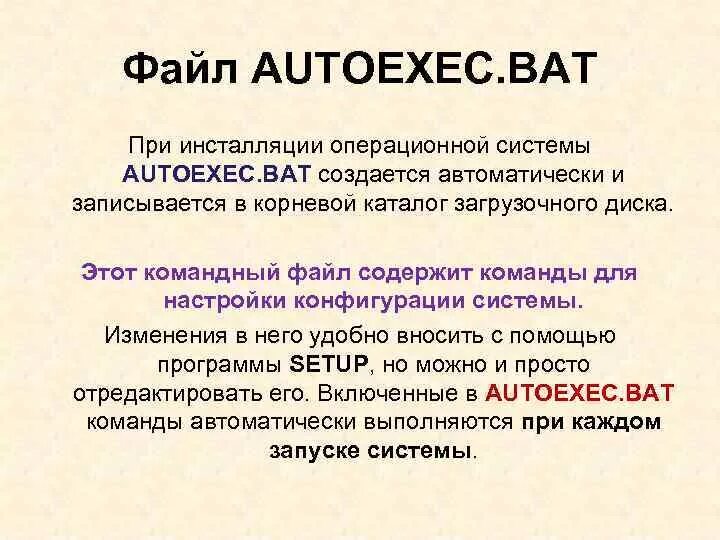 Файл AUTOEXEC.BAT

При инсталляции операционной системы AUTOEXEC.BAT создается автоматически и записывается в корневой каталог загрузочного диска.

Этот командный файл содержит команды для настройки конфигурации системы.

Изменения в него удобно вносить с помощью программы SETUP, но можно и просто отредактировать его. Включенные в AUTOEXEC.BAT команды автоматически выполняются при каждом запуске системы.